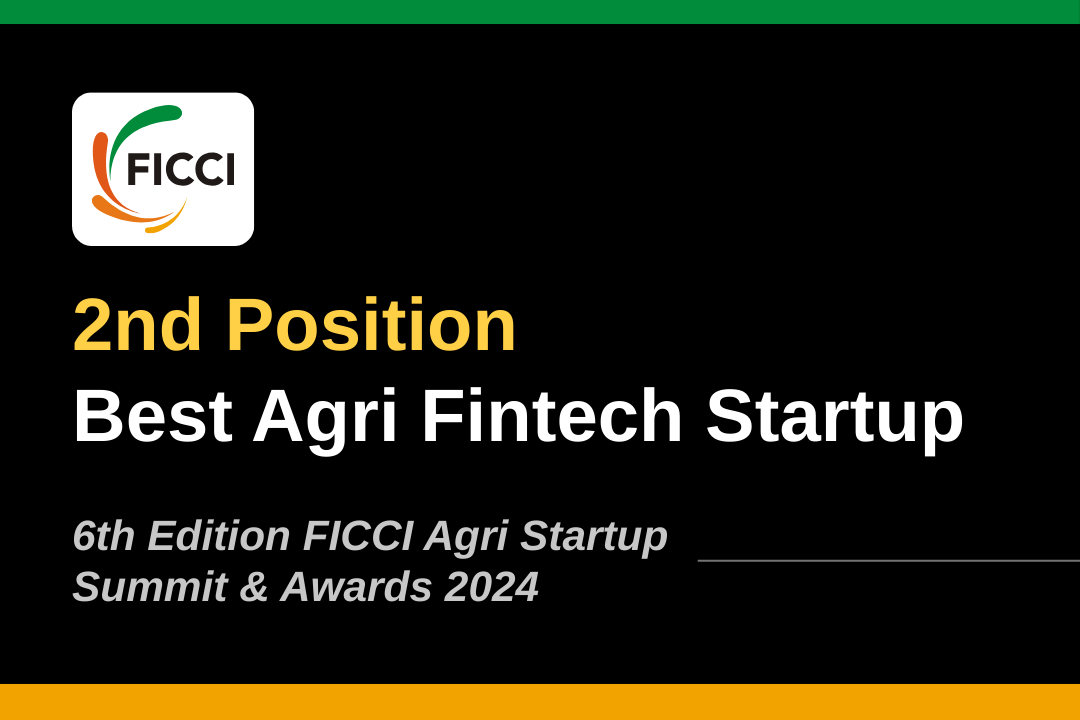 FICCI

2nd Position
Best Agri Fintech Startup

6th Edition FICCI Agri Startup Summit & Awards 2024